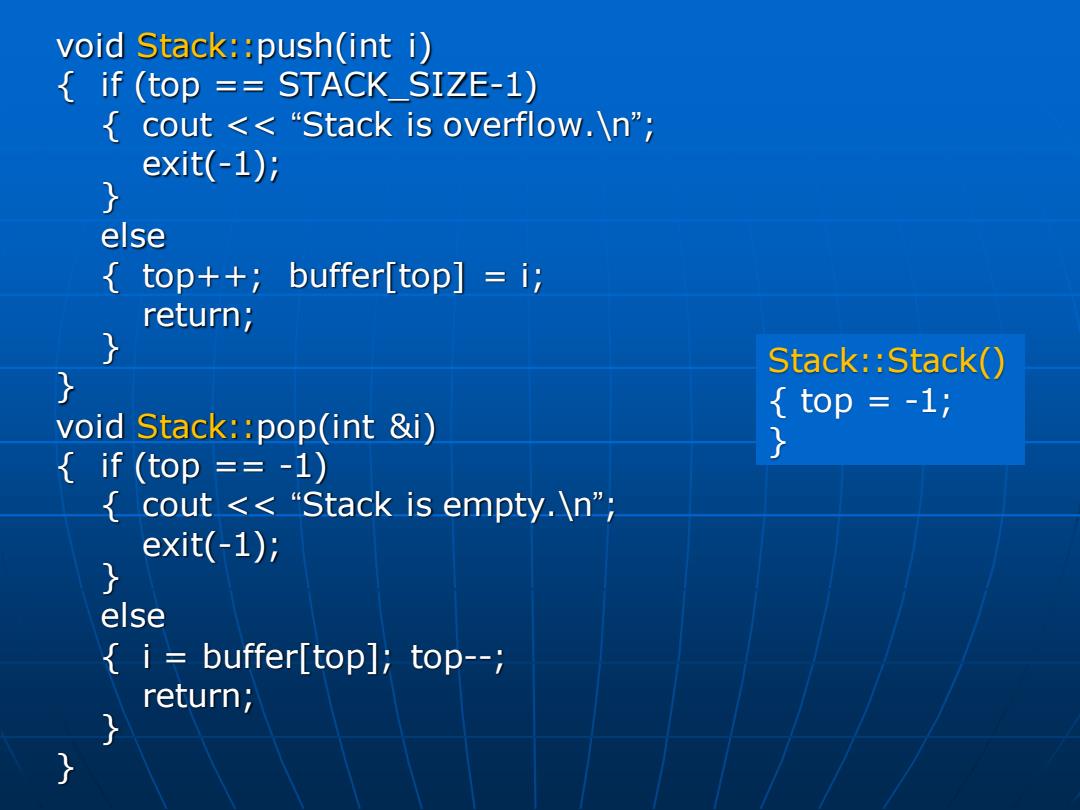 void Stack::push(int i)
{ if (top == STACK_SIZE-1)
{ cout << “Stack is overflow.\n”;
exit(-1);
}
else
{ top++; buffer[top] = i;
return;
}
}
void Stack::pop(int &i)
{ if (top == -1)
{ cout << “Stack is empty.\n”;
exit(-1);
}
else
{ i = buffer[top]; top--;
return;
}
}

Stack::Stack()
{ top = -1;
}